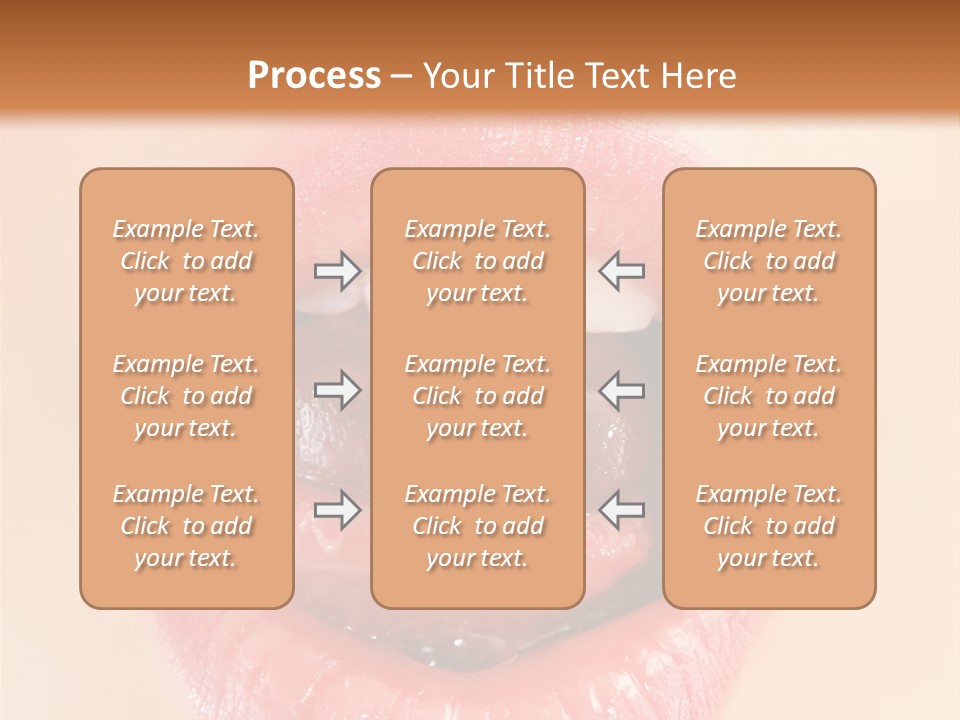 Process – Your Title Text Here

Example Text. Click to add your text.

Example Text. Click to add your text.

Example Text. Click to add your text.

Example Text. Click to add your text.

Example Text. Click to add your text.

Example Text. Click to add your text.

Example Text. Click to add your text.

Example Text. Click to add your text.

Example Text. Click to add your text.